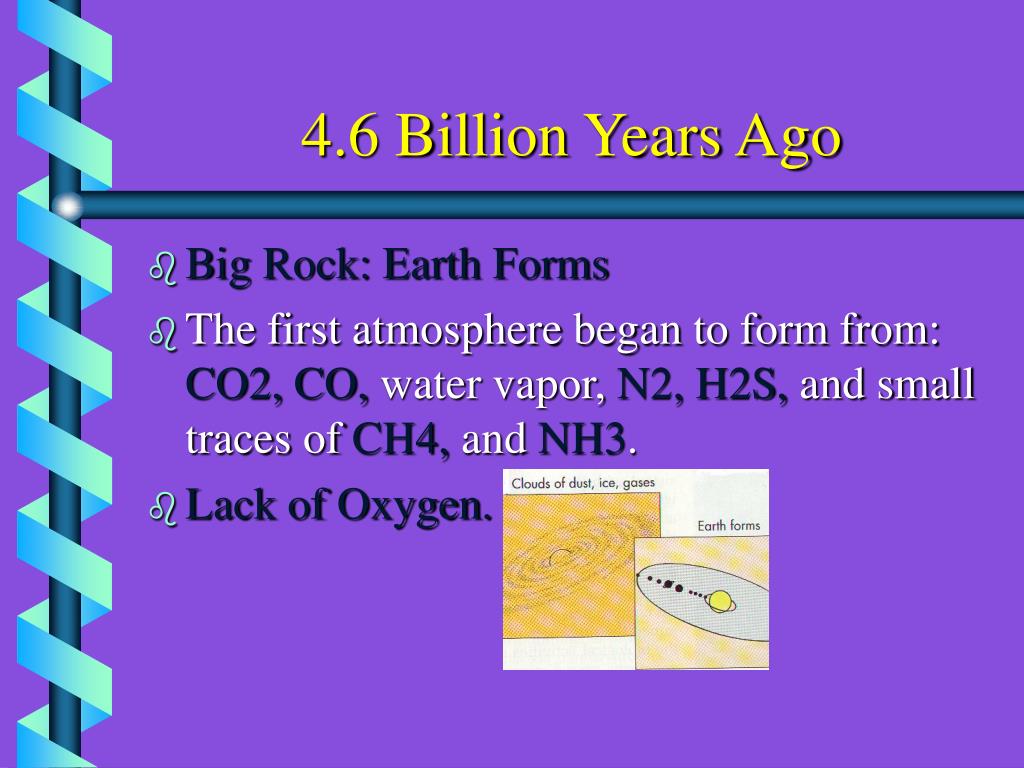 4.6 Billion Years Ago

Big Rock: Earth Forms

The first atmosphere began to form from: CO2, CO, water vapor, N2, H2S, and small traces of CH4, and NH3.

Lack of Oxygen.

Clouds of dust, ice, gases

Earth forms